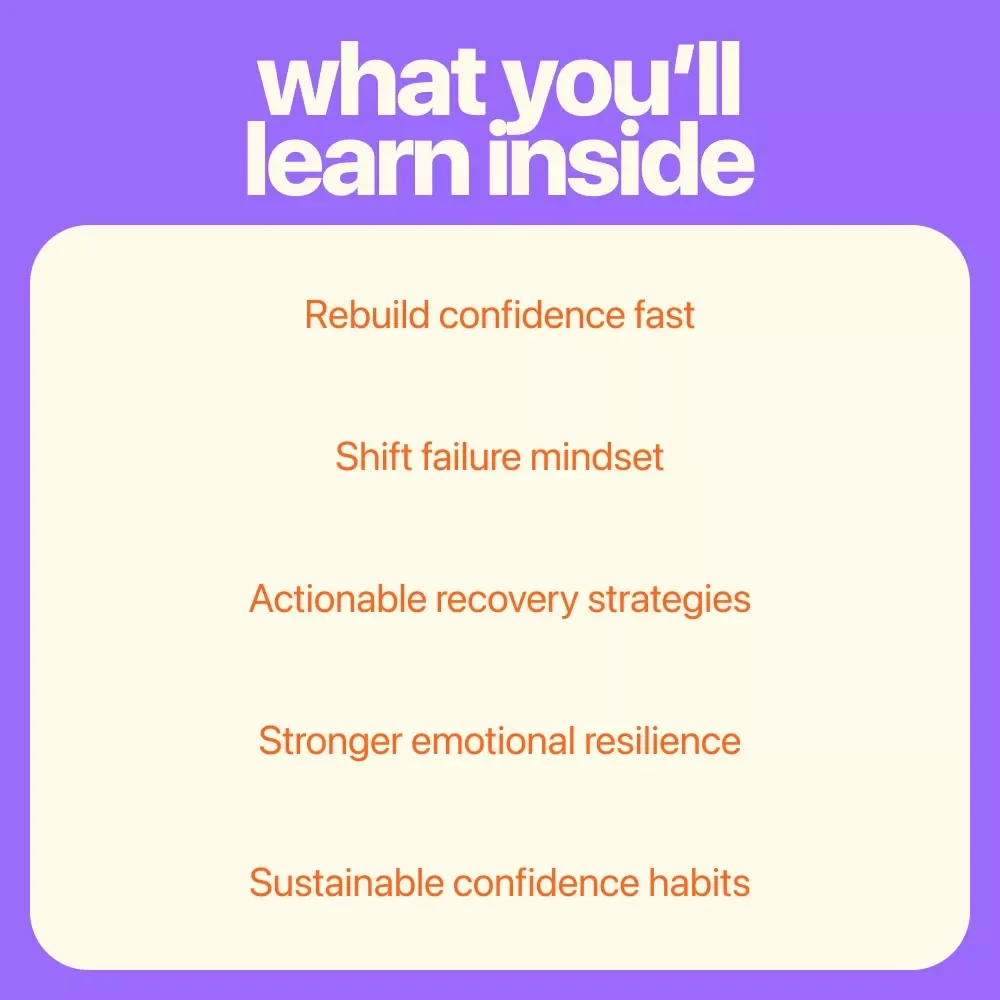 what you'll learn inside

Rebuild confidence fast

Shift failure mindset

Actionable recovery strategies

Stronger emotional resilience

Sustainable confidence habits